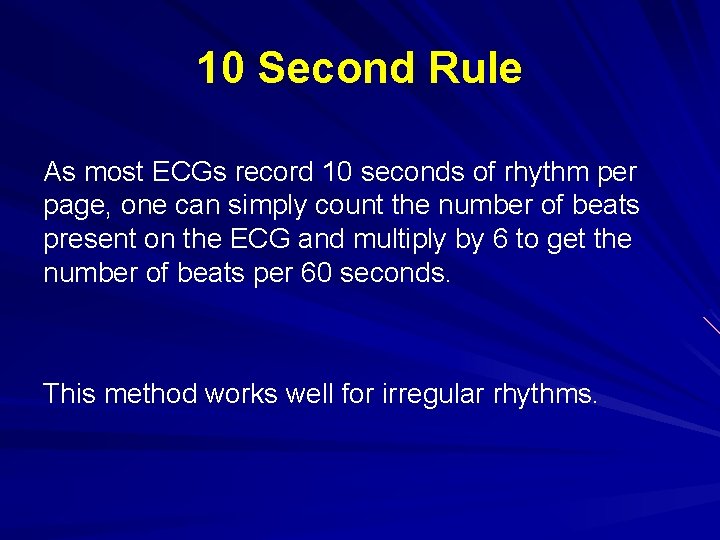 10 Second Rule

As most ECGs record 10 seconds of rhythm per page, one can simply count the number of beats present on the ECG and multiply by 6 to get the number of beats per 60 seconds.

This method works well for irregular rhythms.